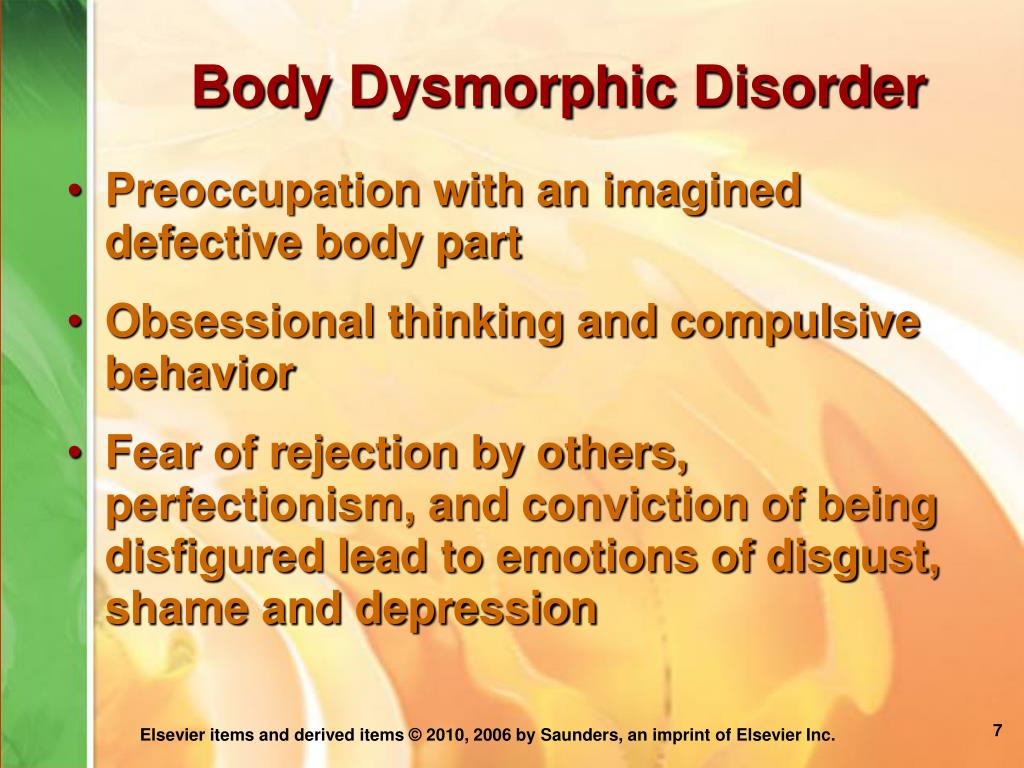 Body Dysmorphic Disorder

• Preoccupation with an imagined defective body part

• Obsessional thinking and compulsive behavior

• Fear of rejection by others, perfectionism, and conviction of being disfigured lead to emotions of disgust, shame and depression

Elsevier items and derived items © 2010, 2006 by Saunders, an imprint of Elsevier Inc.

7